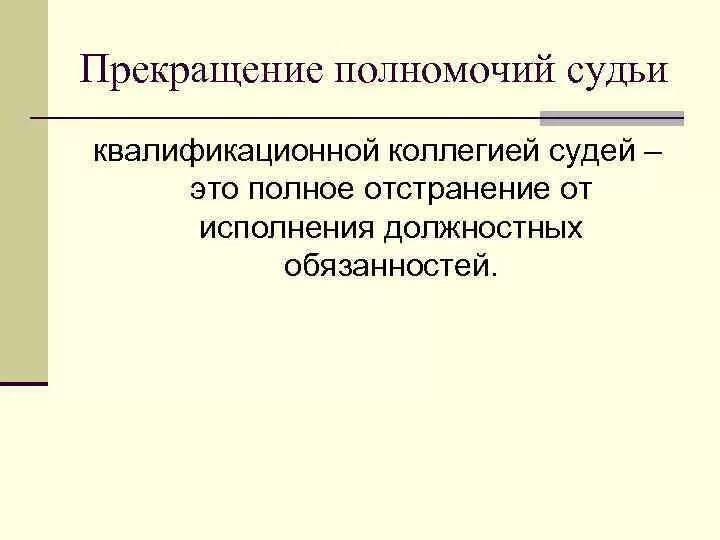 Прекращение полномочий судьи

квалификационной коллегией судей – это полное отстранение от исполнения должностных обязанностей.